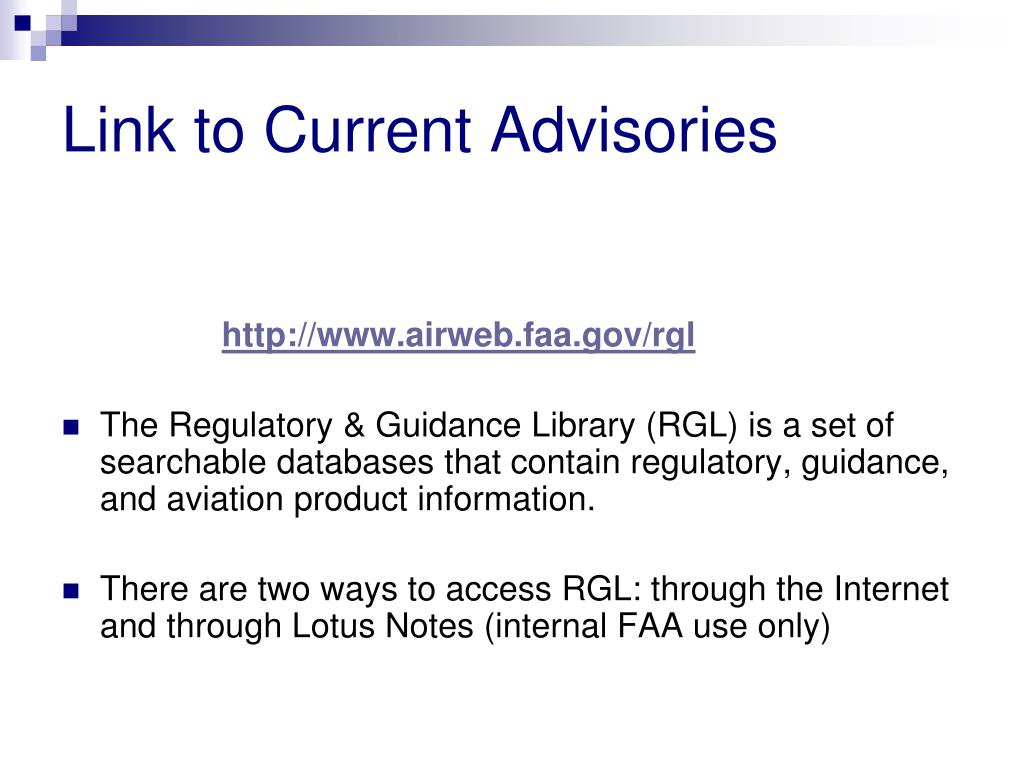 Link to Current Advisories

http://www.airweb.faa.gov/rgl

The Regulatory & Guidance Library (RGL) is a set of searchable databases that contain regulatory, guidance, and aviation product information.

There are two ways to access RGL: through the Internet and through Lotus Notes (internal FAA use only)